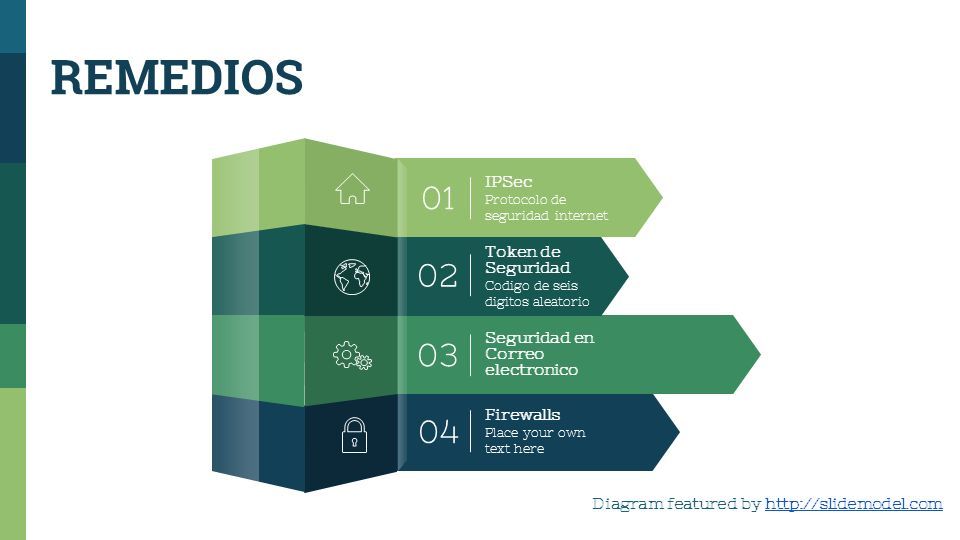 REMEDIOS

01 IPSec
Protocolo de seguridad internet

02 Token de Seguridad
Codigo de seis digitos aleatorio

03 Seguridad en Correo electronico

04 Firewalls
Place your own text here

Diagram featured by http://slidemodel.com